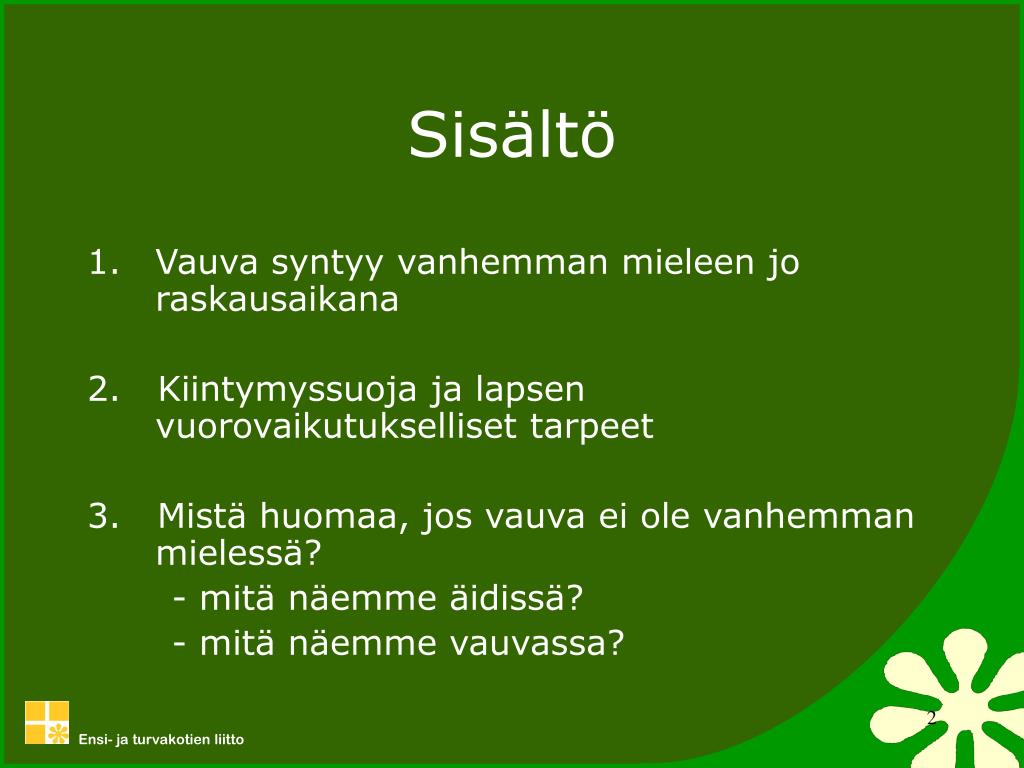 Sisältö

1. Vauva syntyy vanhemman mieleen jo raskausaikana

2. Kiintymyssuoja ja lapsen vuorovaikutukselliset tarpeet

3. Mistä huomaa, jos vauva ei ole vanhemman mielessä?
- mitä näemme äidissä?
- mitä näemme vauvassa?

Ensi- ja turvakotien liitto

2